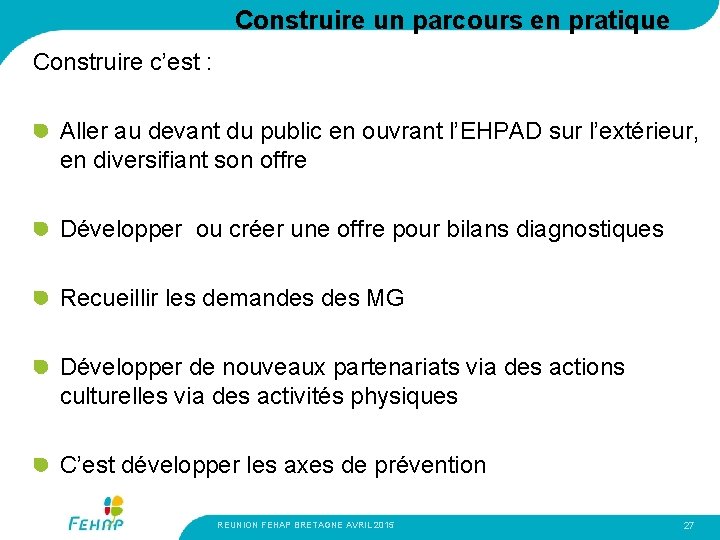 Construire un parcours en pratique

Construire c'est :

Aller au devant du public en ouvrant l'EHPAD sur l'extérieur, en diversifiant son offre

Développer ou créer une offre pour bilans diagnostiques

Recueillir les demandes des MG

Développer de nouveaux partenariats via des actions culturelles via des activités physiques

C'est développer les axes de prévention

FEHAP

REUNION FEHAP BRETAGNE AVRIL 2015

27